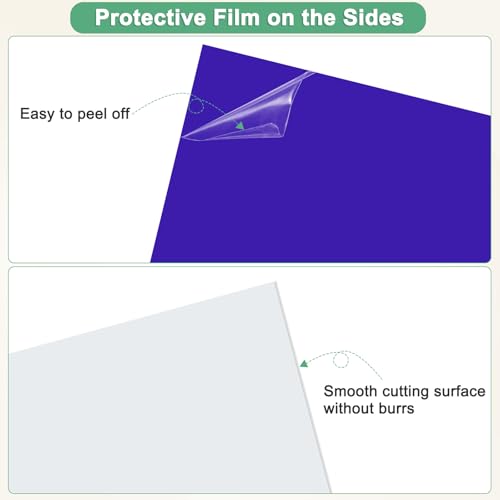 Protective Film on the Sides

Easy to peel off

Smooth cutting surface without burrs